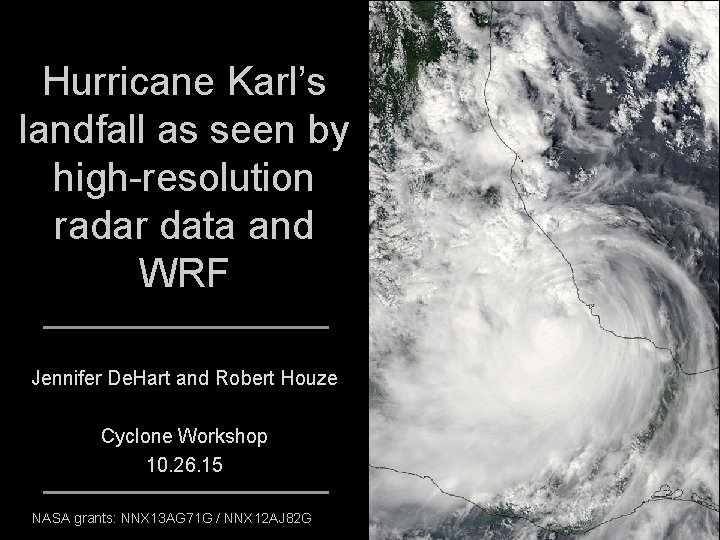 Hurricane Karl's landfall as seen by high-resolution radar data and WRF

Jennifer DeHart and Robert Houze

Cyclone Workshop
10.26.15

NASA grants: NNX13AG71G / NNX12AJ82G